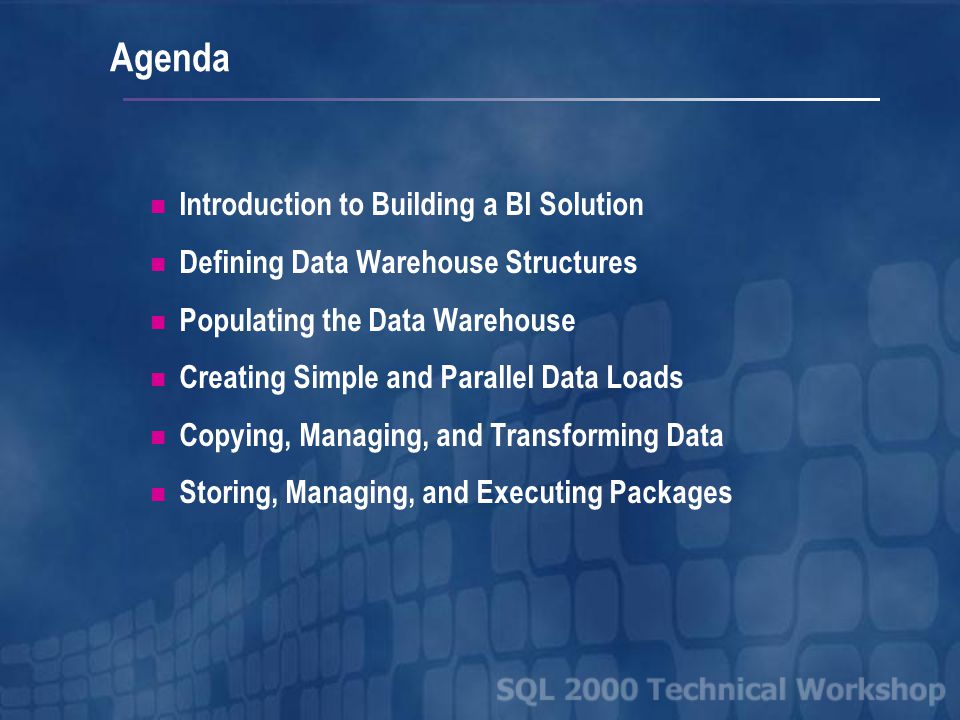 Agenda

- Introduction to Building a BI Solution
- Defining Data Warehouse Structures
- Populating the Data Warehouse
- Creating Simple and Parallel Data Loads
- Copying, Managing, and Transforming Data
- Storing, Managing, and Executing Packages

SQL 2000 Technical Workshop